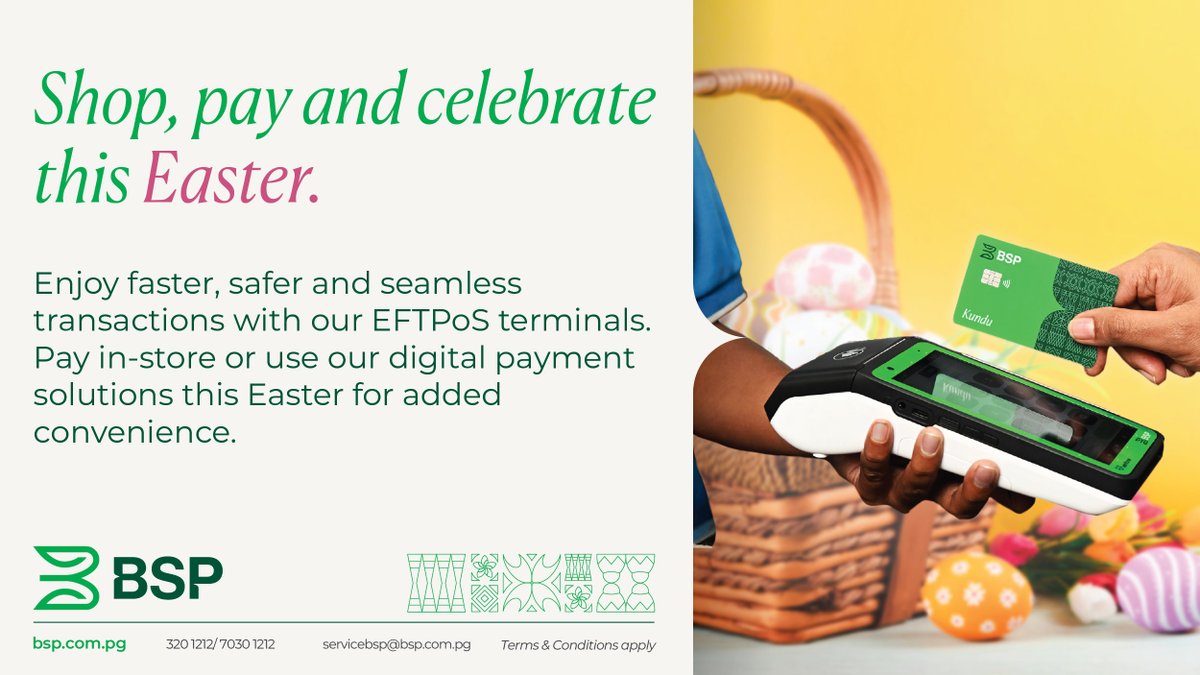 Shop, pay and celebrate this Easter.

Enjoy faster, safer and seamless transactions with our EFTPoS terminals. Pay in-store or use our digital payment solutions this Easter for added convenience.

BSP

bsp.com.pg 320 1212/ 7030 1212 servicebsp@bsp.com.pg Terms & Conditions apply

BSP
Kundu